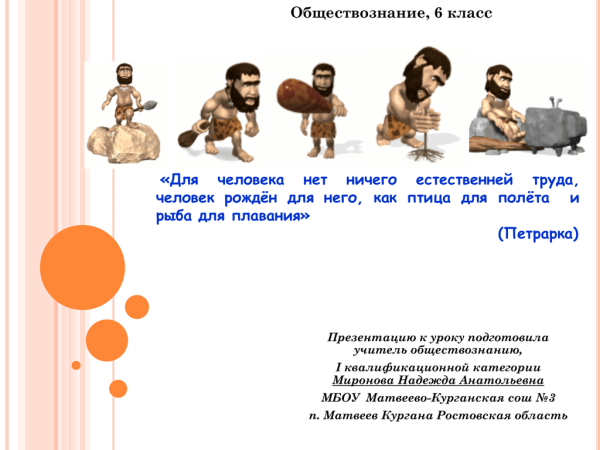 Обществознание, 6 класс

«Для человека нет ничего естественней труда, человек рождён для него, как птица для полёта и рыба для плавания»

(Петрарка)

Презентацию к уроку подготовила учитель обществознанию,

I квалификационной категории

Миронова Надежда Анатольевна

МБОУ Матвеево-Курганская сош №3

п. Матвеев Кургана Ростовская область